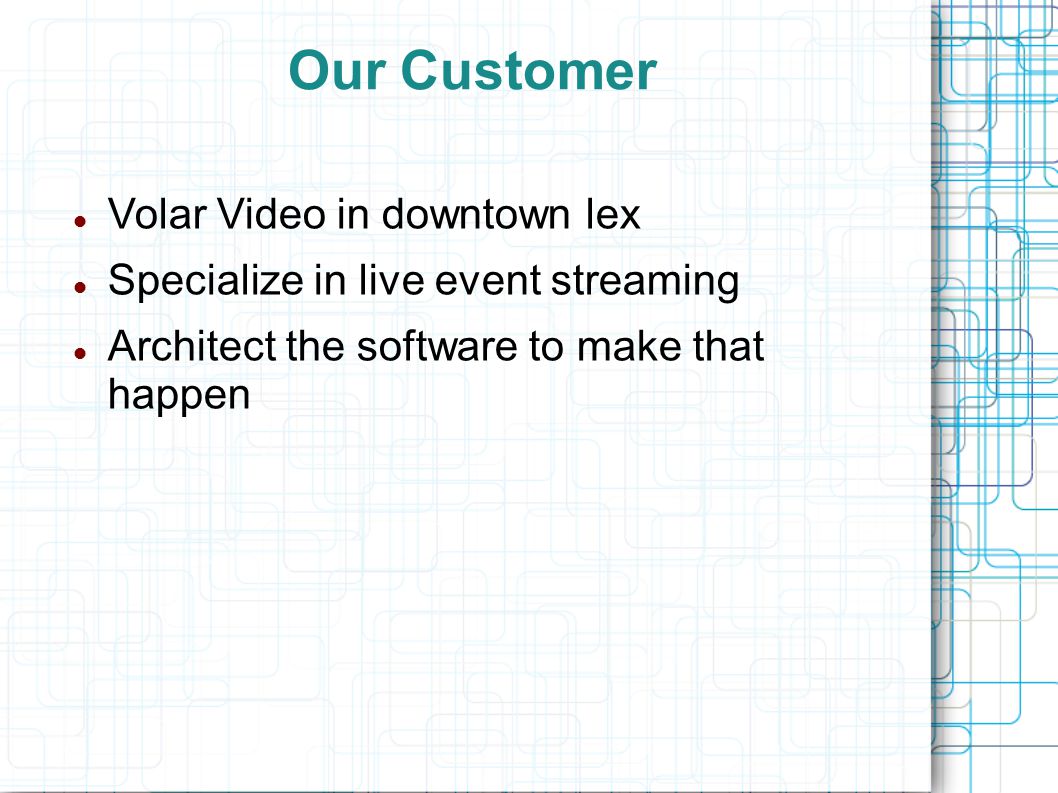 Our Customer

- Volar Video in downtown lex
- Specialize in live event streaming
- Architect the software to make that happen